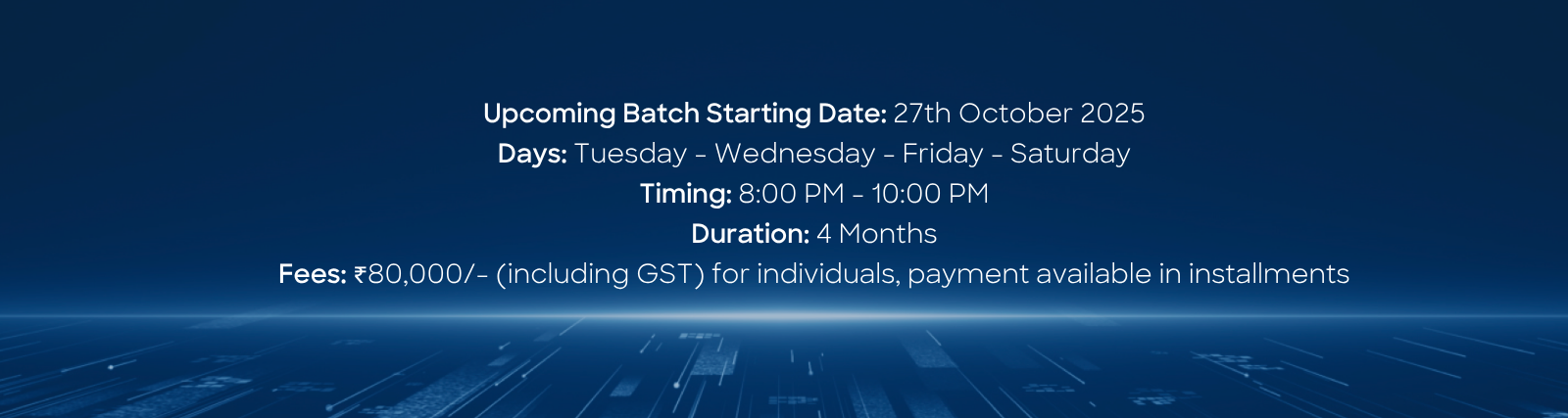 Upcoming Batch Starting Date: 27th October 2025
Days: Tuesday - Wednesday - Friday - Saturday
Timing: 8:00 PM - 10:00 PM
Duration: 4 Months
Fees: ₹80,000/- (including GST) for individuals, payment available in installments